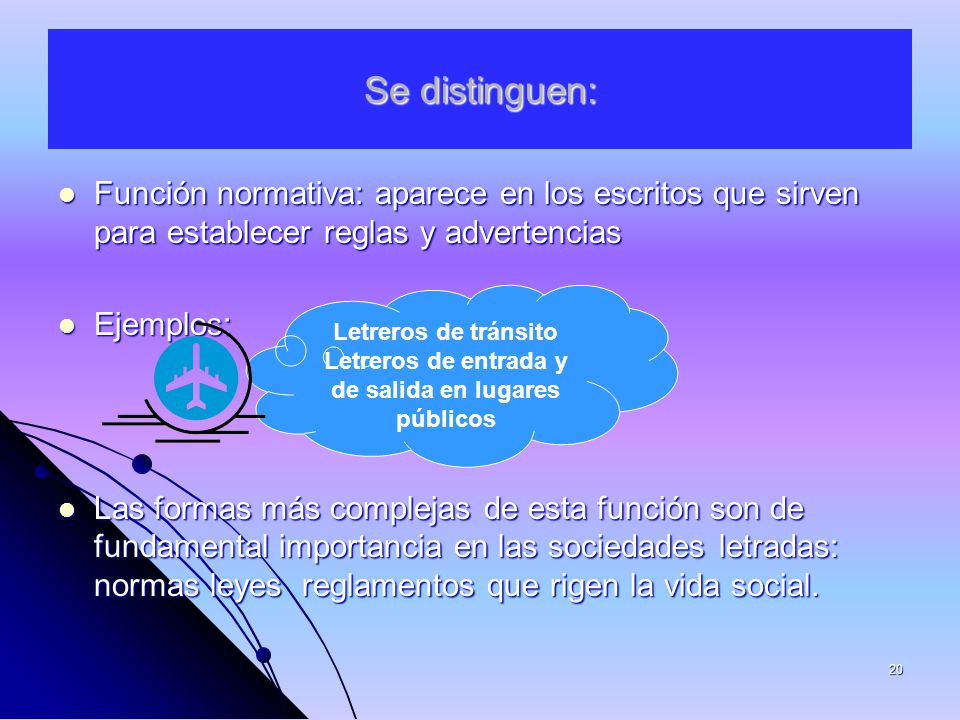 Se distinguen:

Función normativa: aparece en los escritos que sirven para establecer reglas y advertencias

Ejemplos:

Letreros de tránsito
Letreros de entrada y de salida en lugares públicos

Las formas más complejas de esta función son de fundamental importancia en las sociedades letradas: normas leyes reglamentos que rigen la vida social.

20